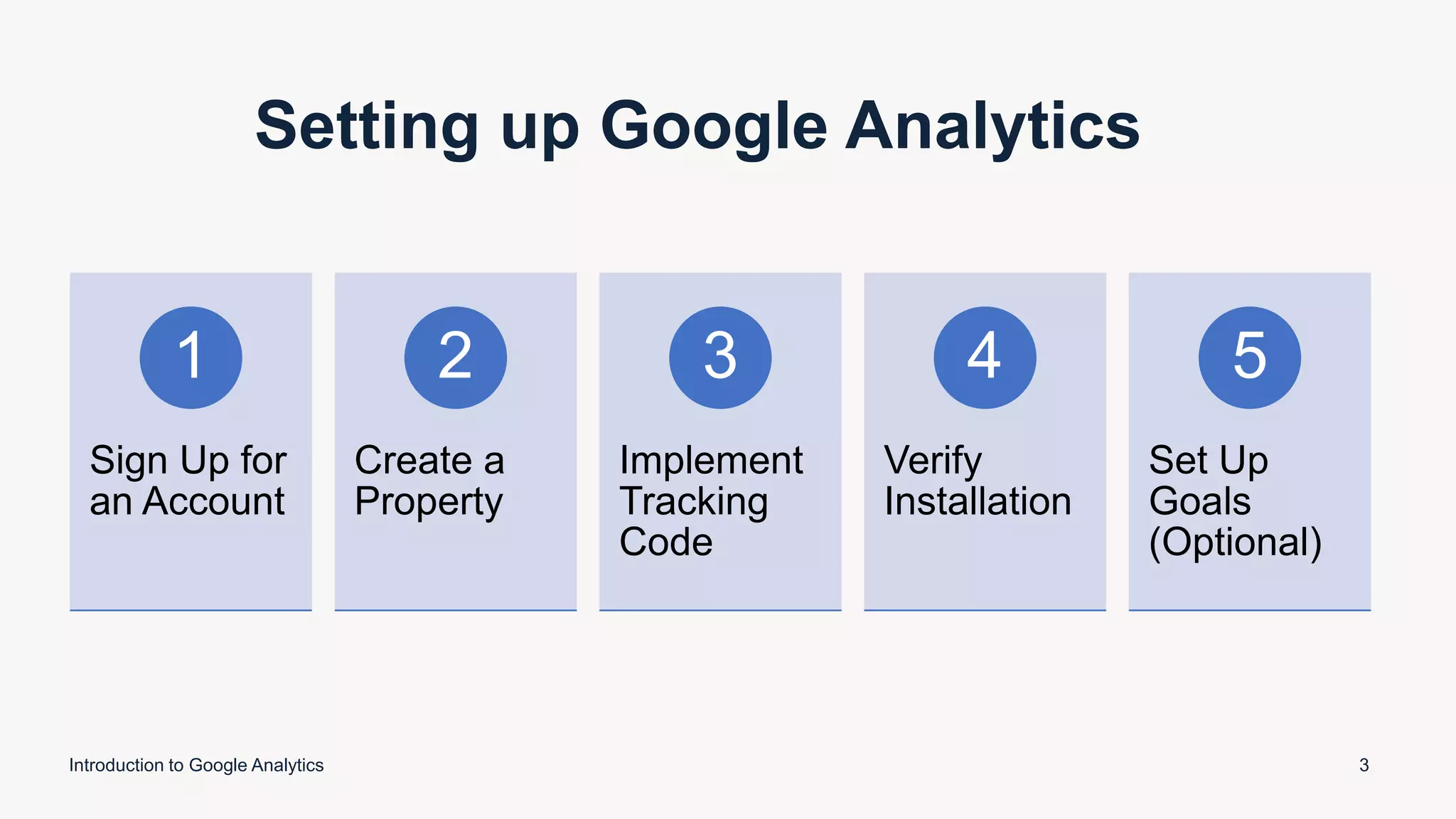 Setting up Google Analytics

1

Sign Up for an Account

2

Create a Property

3

Implement Tracking Code

4

Verify Installation

5

Set Up Goals (Optional)

Introduction to Google Analytics

3